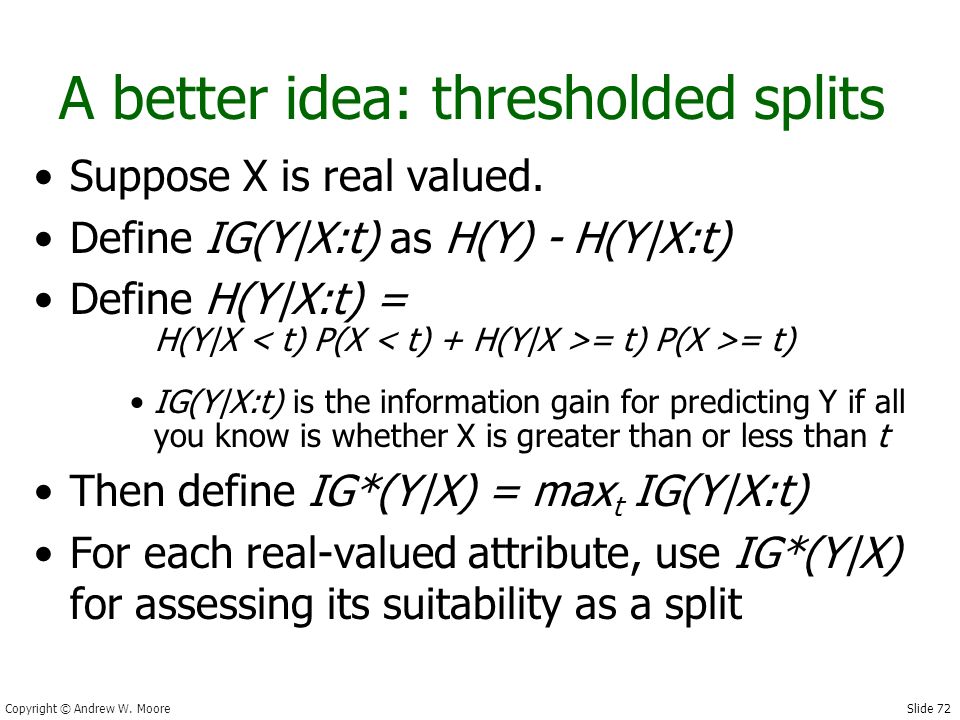 A better idea: thresholded splits

• Suppose X is real valued.
• Define $IG(Y|X:t)$ as $H(Y) - H(Y|X:t)$
• Define $H(Y|X:t) =$
$H(Y|X < t) P(X < t) + H(Y|X >= t) P(X >= t)$

• $IG(Y|X:t)$ is the information gain for predicting Y if all you know is whether X is greater than or less than $t$

• Then define $IG^*(Y|X) = max_t IG(Y|X:t)$
• For each real-valued attribute, use $IG^*(Y|X)$ for assessing its suitability as a split

Copyright © Andrew W. Moore

Slide 72